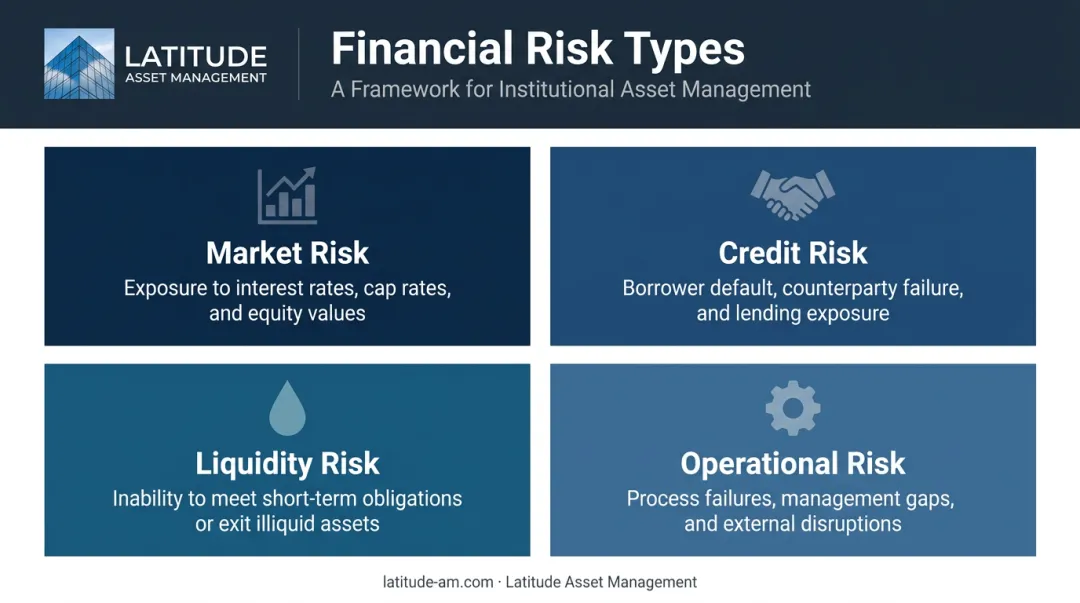 LATITUDE
ASSET MANAGEMENT

Financial Risk Types
A Framework for Institutional Asset Management

Market Risk
Exposure to interest rates, cap rates, and equity values

Credit Risk
Borrower default, counterparty failure, and lending exposure

Liquidity Risk
Inability to meet short-term obligations or exit illiquid assets

Operational Risk
Process failures, management gaps, and external disruptions

latitude-am.com · Latitude Asset Management